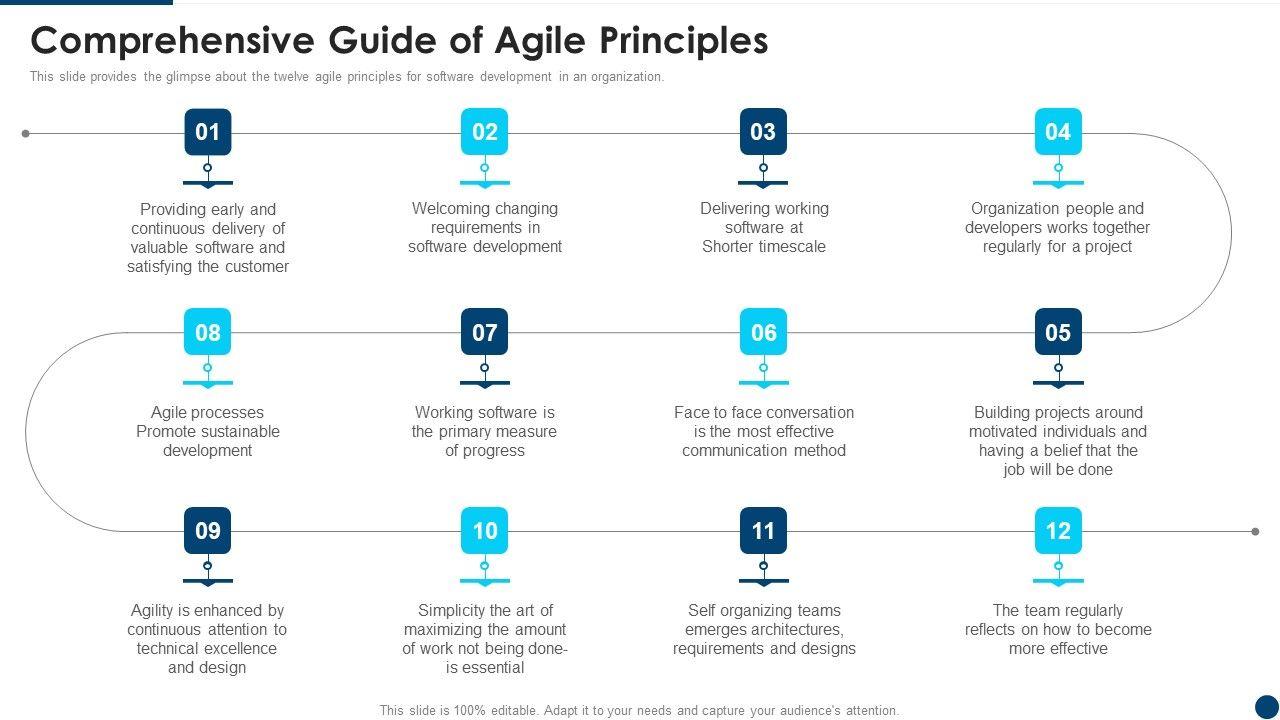 Comprehensive Guide of Agile Principles

This slide provides the glimpse about the twelve agile principles for software development in an organization.

01

Providing early and continuous delivery of valuable software and satisfying the customer

02

Welcoming changing requirements in software development

03

Delivering working software at Shorter timescale

04

Organization people and developers works together regularly for a project

08

Agile processes Promote sustainable development

07

Working software is the primary measure of progress

06

Face to face conversation is the most effective communication method

05

Building projects around motivated individuals and having a belief that the job will be done

09

Agility is enhanced by continuous attention to technical excellence and design

10

Simplicity the art of maximizing the amount of work not being done- is essential

11

Self organizing teams emerges architectures, requirements and designs

12

The team regularly reflects on how to become more effective

This slide is 100% editable. Adapt it to your needs and capture your audience's attention.